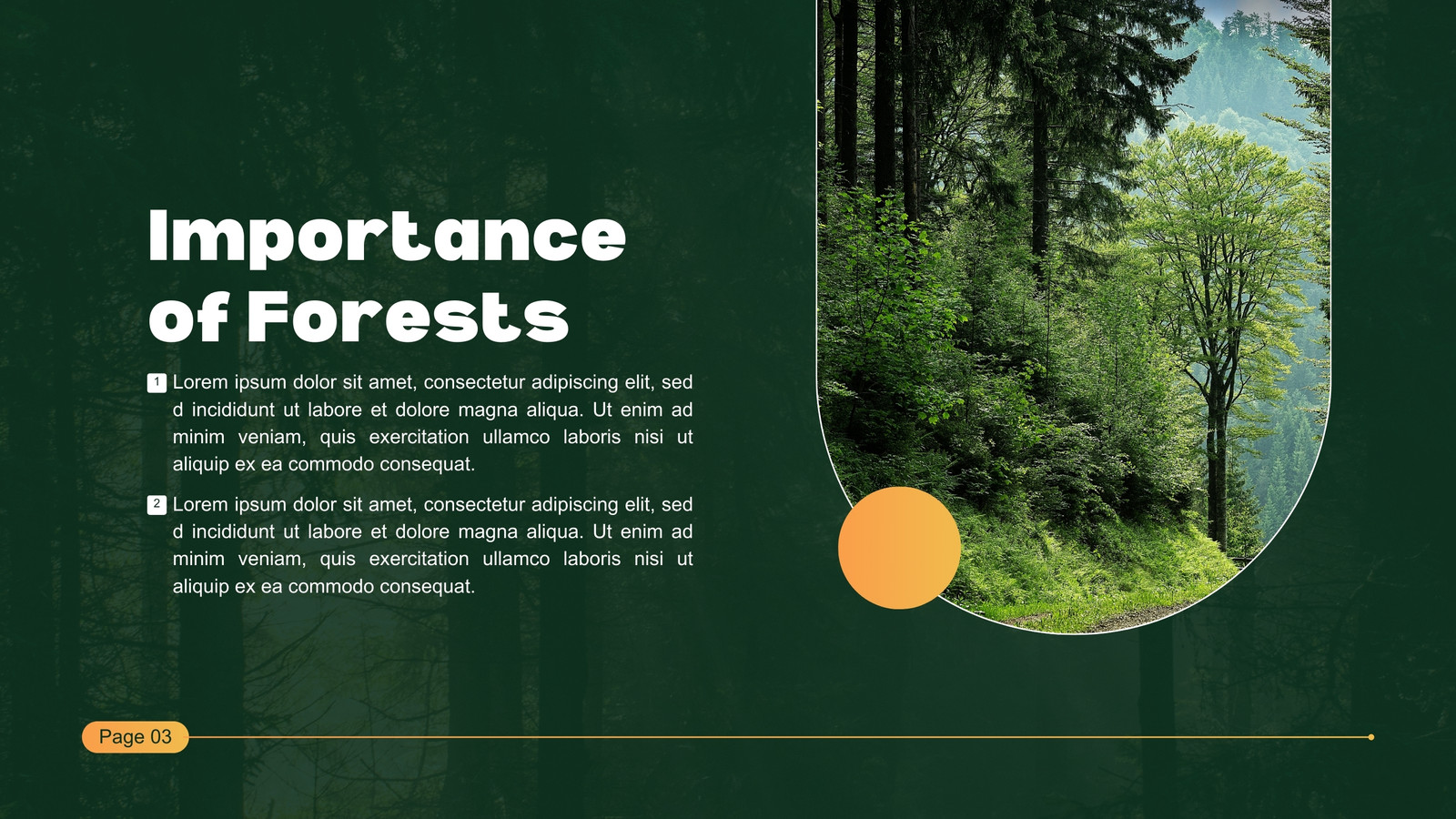 Importance of Forests

1 Lorem ipsum dolor sit amet, consectetur adipiscing elit, sed d incididunt ut labore et dolore magna aliqua. Ut enim ad minim veniam, quis exercitation ullamco laboris nisi ut aliquip ex ea commodo consequat.

2 Lorem ipsum dolor sit amet, consectetur adipiscing elit, sed d incididunt ut labore et dolore magna aliqua. Ut enim ad minim veniam, quis exercitation ullamco laboris nisi ut aliquip ex ea commodo consequat.

Page 03